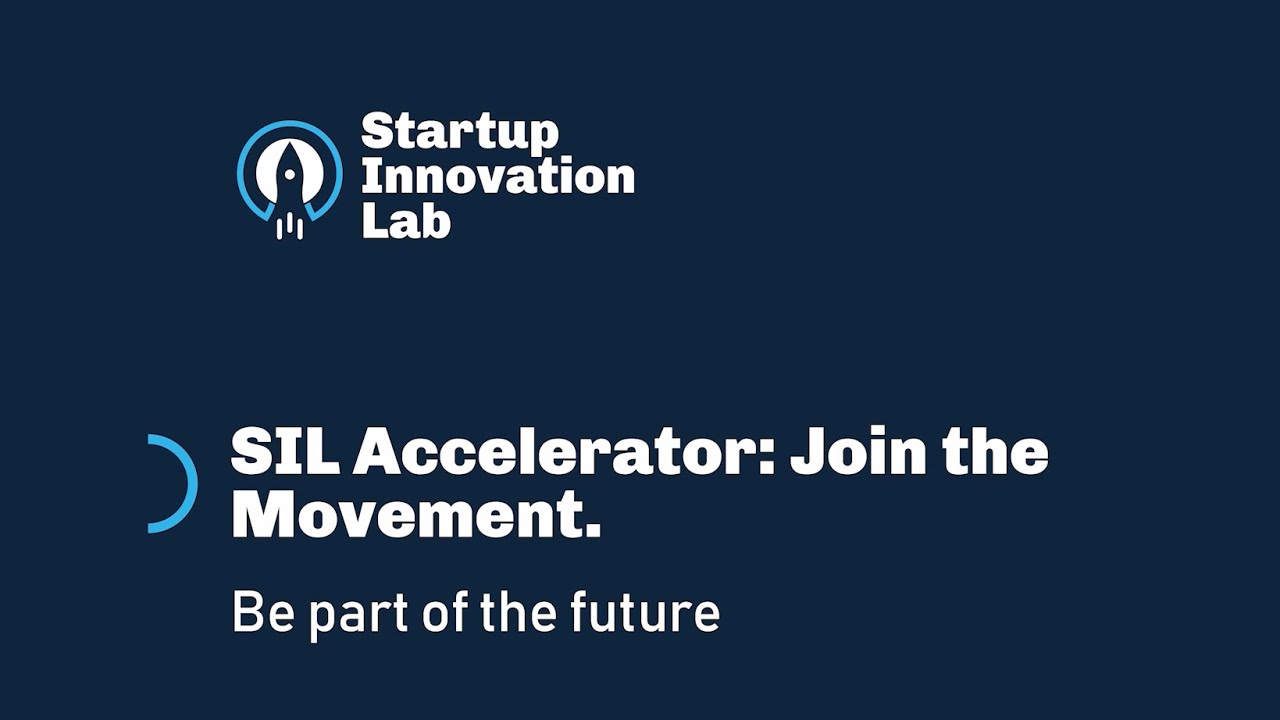 Startup
Innovation
Lab

SIL Accelerator: Join the Movement.

Be part of the future